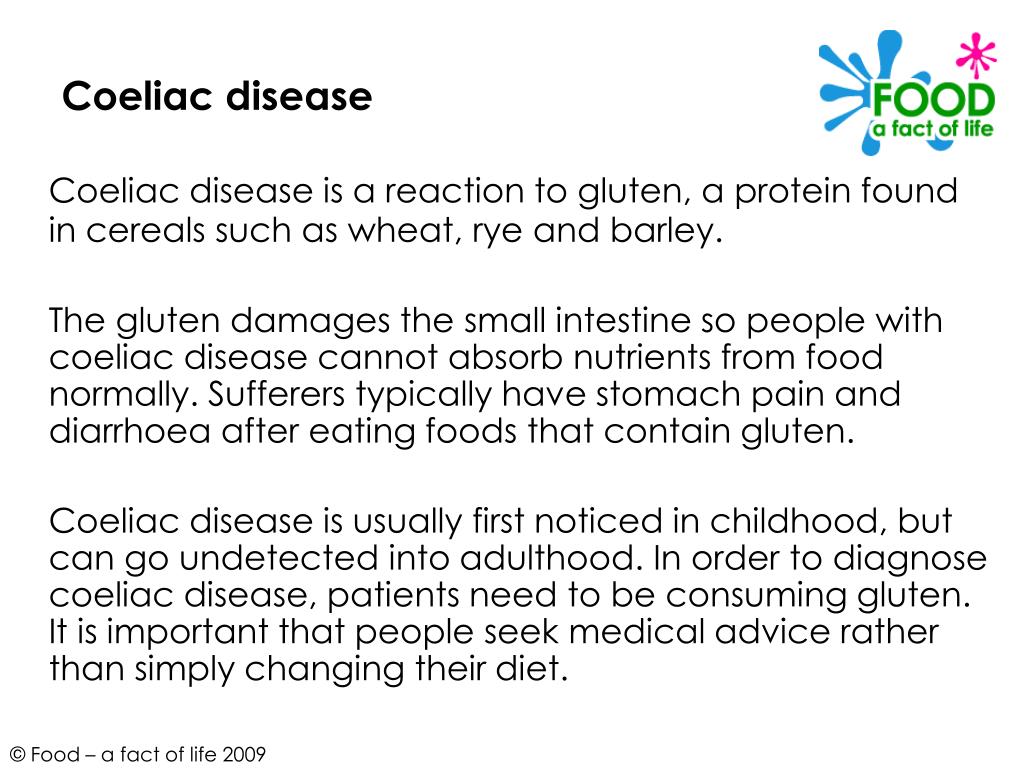 Coeliac disease

FOOD
a fact of life

Coeliac disease is a reaction to gluten, a protein found in cereals such as wheat, rye and barley.

The gluten damages the small intestine so people with coeliac disease cannot absorb nutrients from food normally. Sufferers typically have stomach pain and diarrhoea after eating foods that contain gluten.

Coeliac disease is usually first noticed in childhood, but can go undetected into adulthood. In order to diagnose coeliac disease, patients need to be consuming gluten. It is important that people seek medical advice rather than simply changing their diet.

© Food – a fact of life 2009